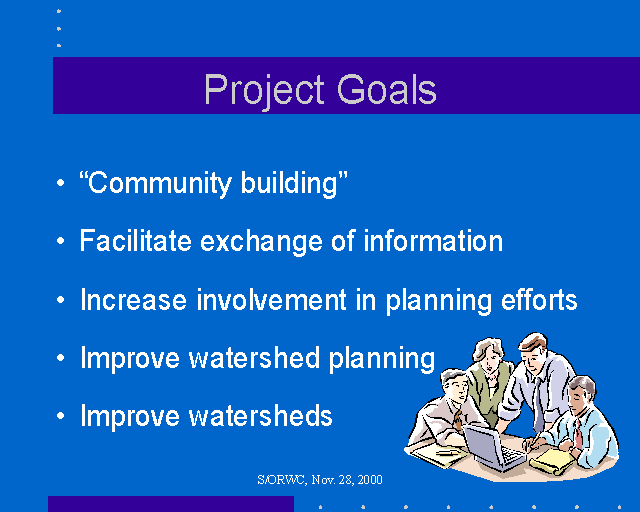 Project Goals

• “Community building”

• Facilitate exchange of information

• Increase involvement in planning efforts

• Improve watershed planning

• Improve watersheds

S/ORWC, Nov. 28, 2000